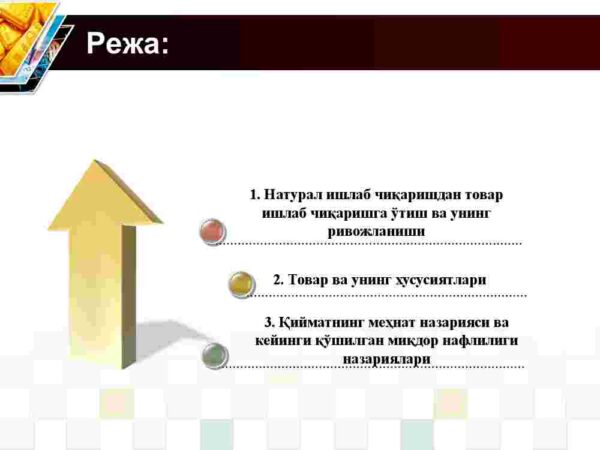 Режа:

1. Натурал ишлаб чиқаришдан товар ишлаб чиқаришга ўтиш ва унинг ривожланиши

2. Товар ва унинг хусусиятлари

3. Қийматнинг меҳнат назарияси ва кейинги қўшилган миқдор нафлилиги назариялари